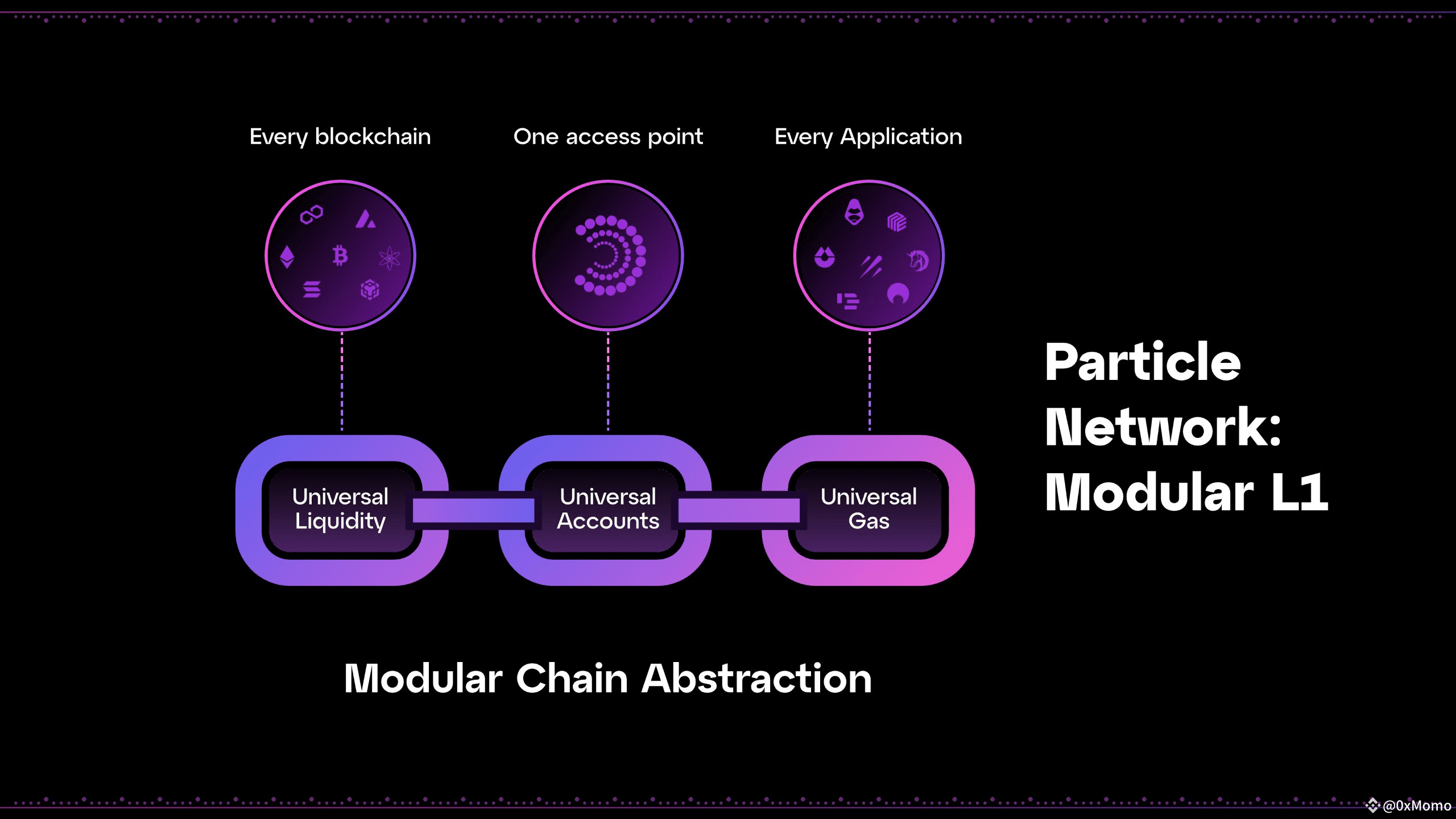 Every blockchain

One access point

Every Application

Universal Liquidity

Universal Accounts

Universal Gas

Particle Network: Modular L1

Modular Chain Abstraction

@0xMomo